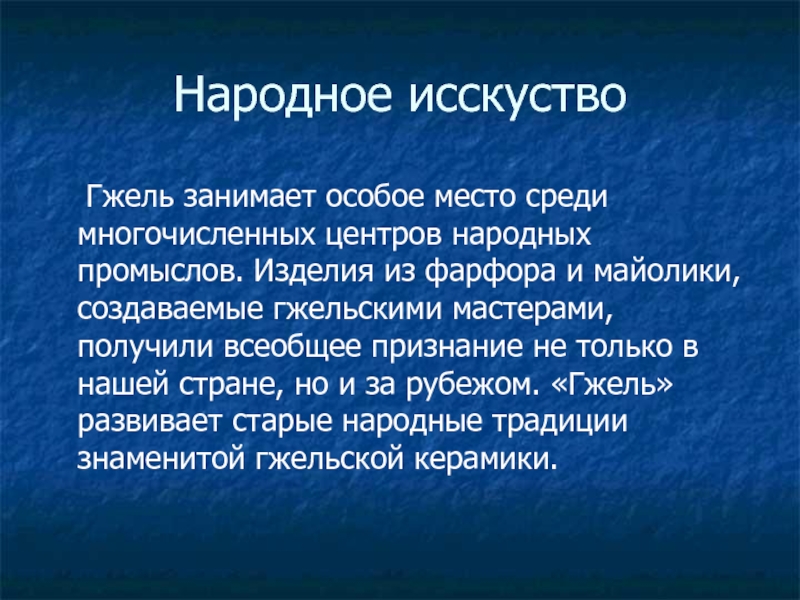 Народное исскуство

Гжель занимает особое место среди многочисленных центров народных промыслов. Изделия из фарфора и майолики, создаваемые гжельскими мастерами, получили всеобщее признание не только в нашей стране, но и за рубежом. «Гжель» развивает старые народные традиции знаменитой гжельской керамики.